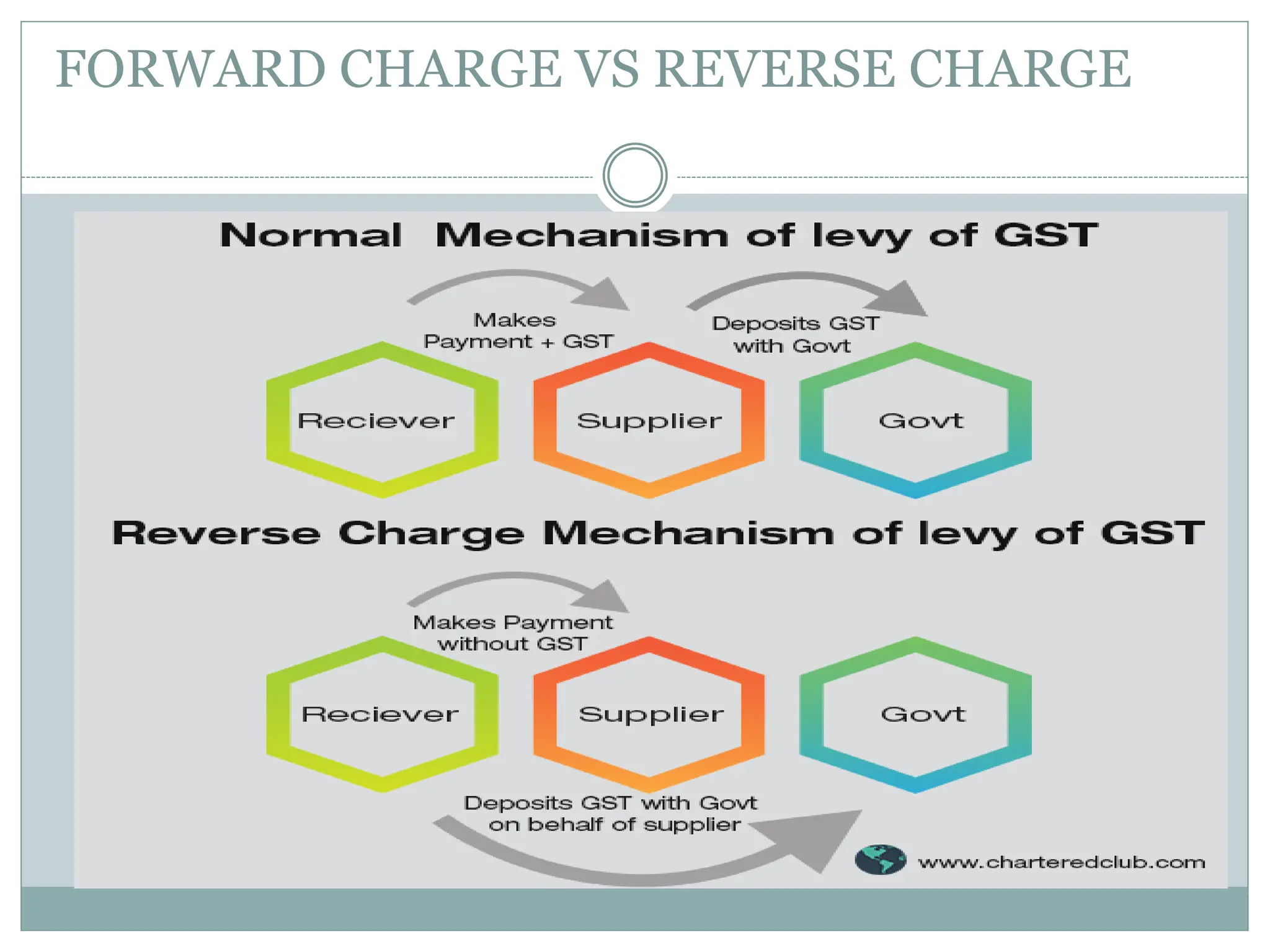 FORWARD CHARGE VS REVERSE CHARGE

Normal Mechanism of levy of GST

Makes Payment + GST

Deposits GST with Govt

Reciever

Supplier

Govt

Reverse Charge Mechanism of levy of GST

Makes Payment without GST

Reciever

Supplier

Govt

Deposits GST with Govt on behalf of supplier

www.charteredclub.com